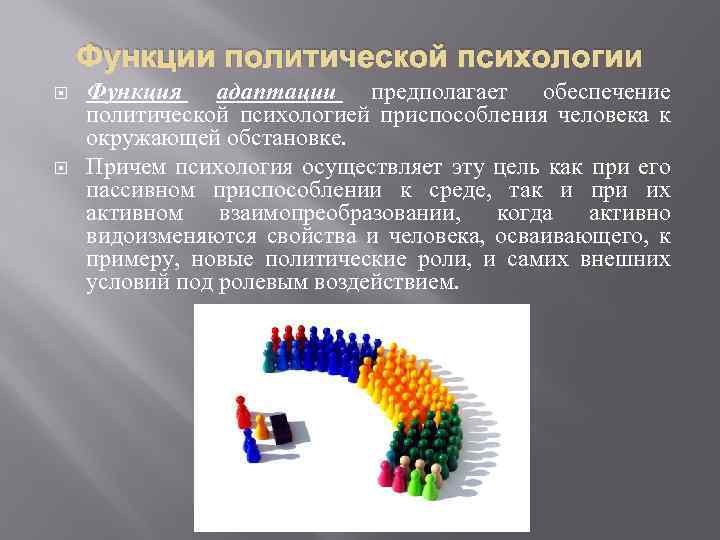 Функции политической психологии

Функция адаптации предполагает обеспечение политической психологией приспособления человека к окружающей обстановке.

Причем психология осуществляет эту цель как при его пассивном приспособлении к среде, так и при их активном взаимопреобразовании, когда активно видоизменяются свойства и человека, осваивающего, к примеру, новые политические роли, и самих внешних условий под ролевым воздействием.